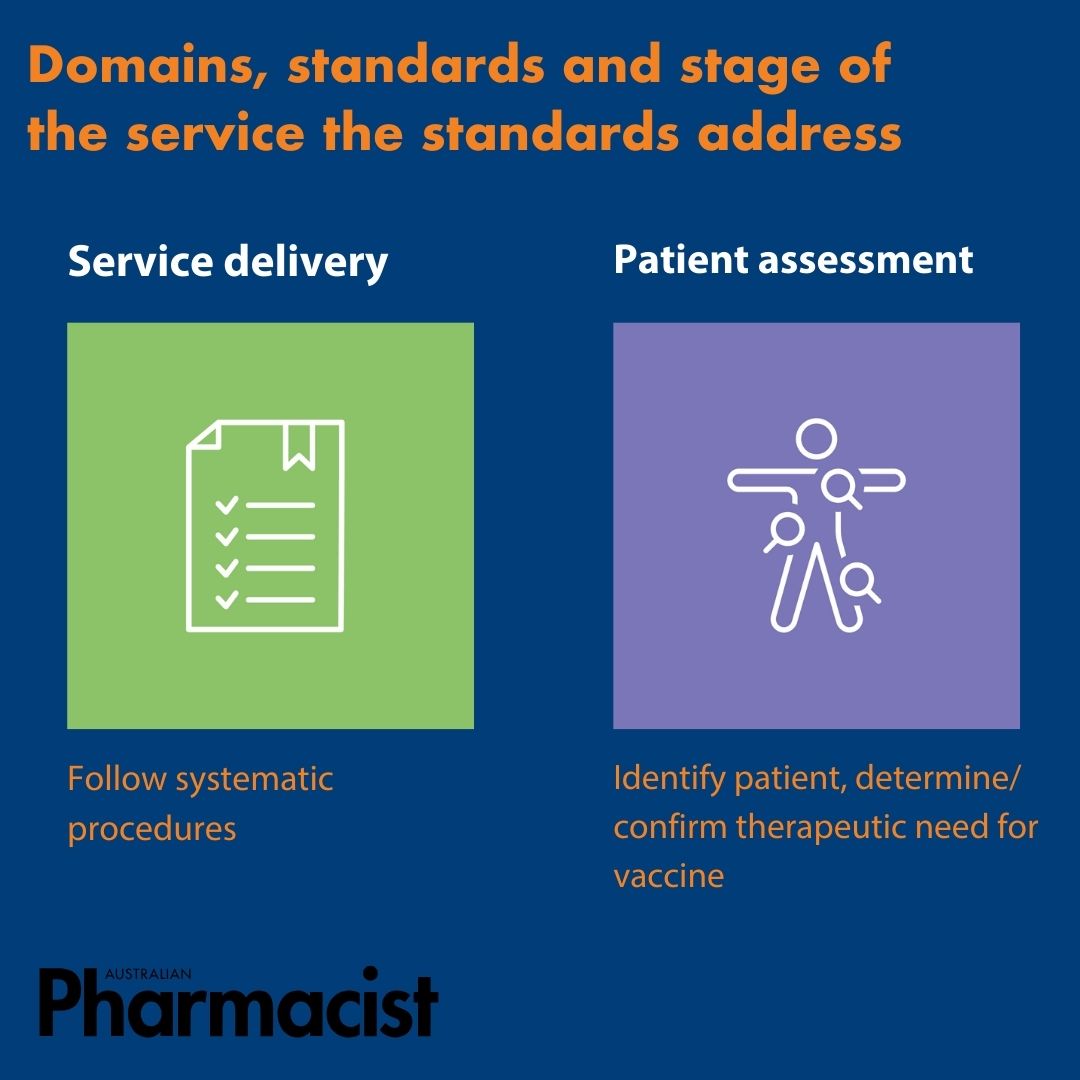 Domains, standards and stage of the service the standards address

Service delivery

Follow systematic procedures

Patient assessment

Identify patient, determine/ confirm therapeutic need for vaccine

AUSTRALIAN
Pharmacist